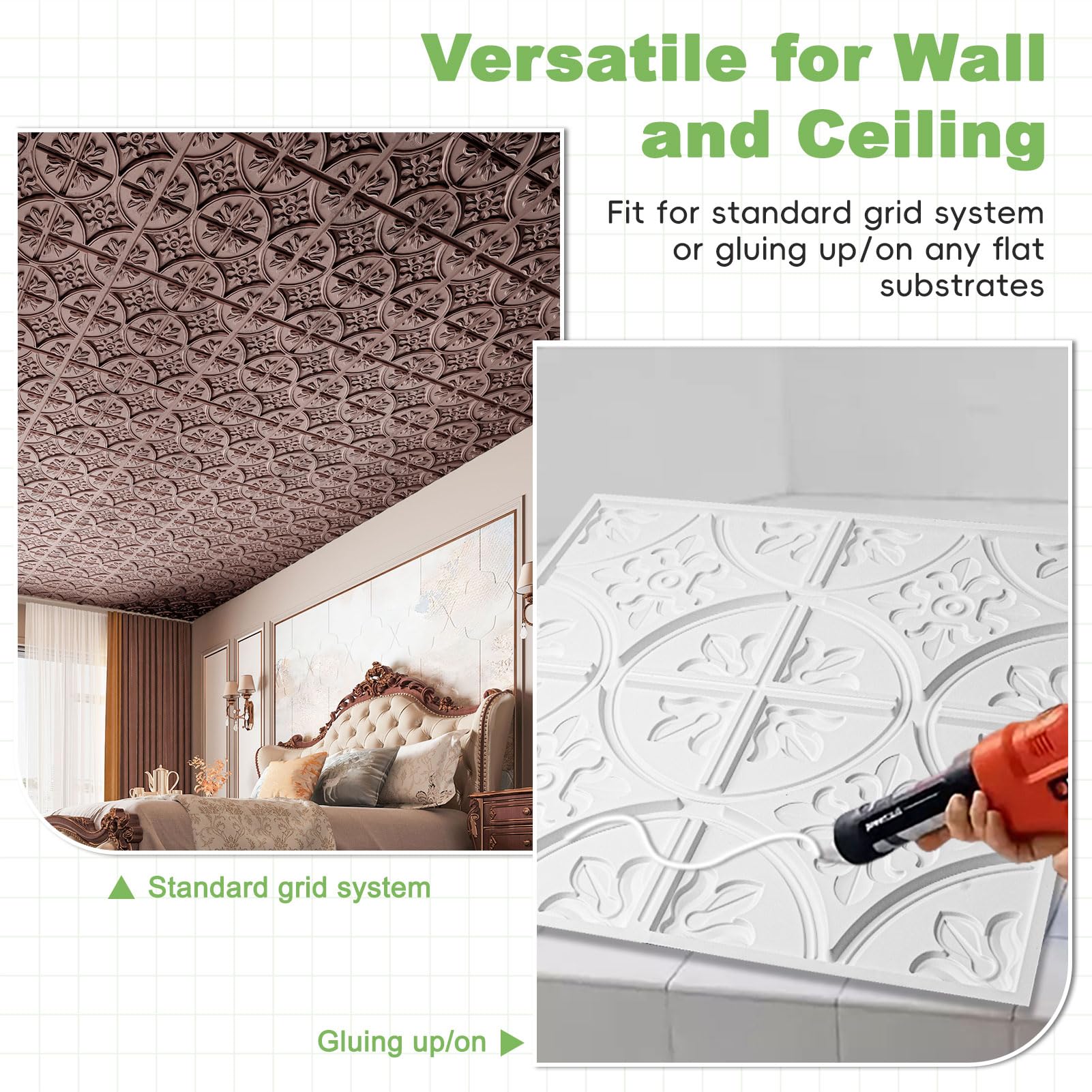 Versatile for Wall and Ceiling

Fit for standard grid system or gluing up/on any flat substrates

▲ Standard grid system

Gluing up/on ▶